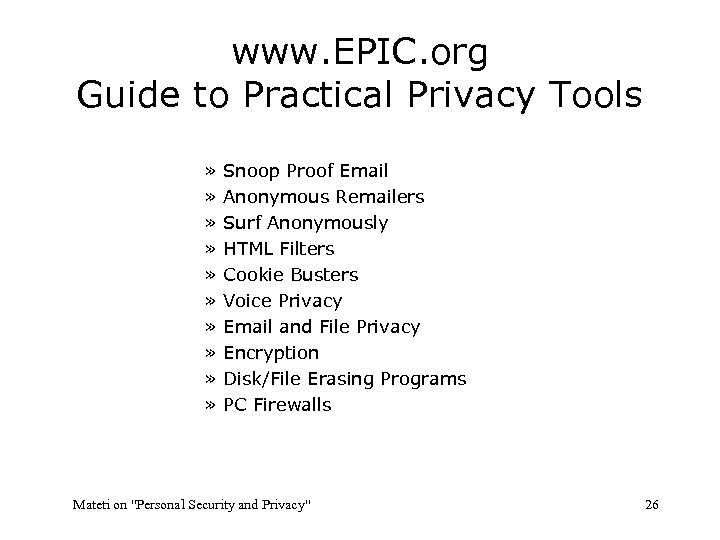 www.EPIC.org
Guide to Practical Privacy Tools

» Snoop Proof Email
» Anonymous Remailers
» Surf Anonymously
» HTML Filters
» Cookie Busters
» Voice Privacy
» Email and File Privacy
» Encryption
» Disk/File Erasing Programs
» PC Firewalls

Mateti on "Personal Security and Privacy"

26